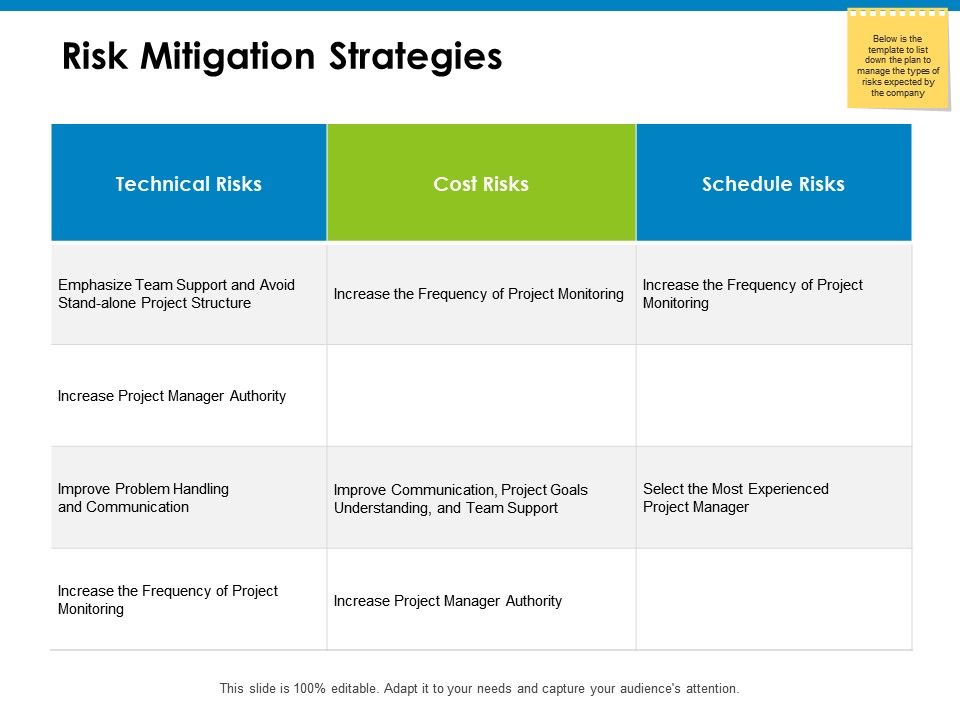 Risk Mitigation Strategies

Below is the template to list down the plan to manage the types of risks expected by the company

| Technical Risks | Cost Risks | Schedule Risks |
|---|---|---|
| Emphasize Team Support and Avoid Stand-alone Project Structure | Increase the Frequency of Project Monitoring | Increase the Frequency of Project Monitoring |
| Increase Project Manager Authority | | |
| Improve Problem Handling and Communication | Improve Communication, Project Goals Understanding, and Team Support | Select the Most Experienced Project Manager |
| Increase the Frequency of Project Monitoring | Increase Project Manager Authority | |

This slide is 100% editable. Adapt it to your needs and capture your audience's attention.